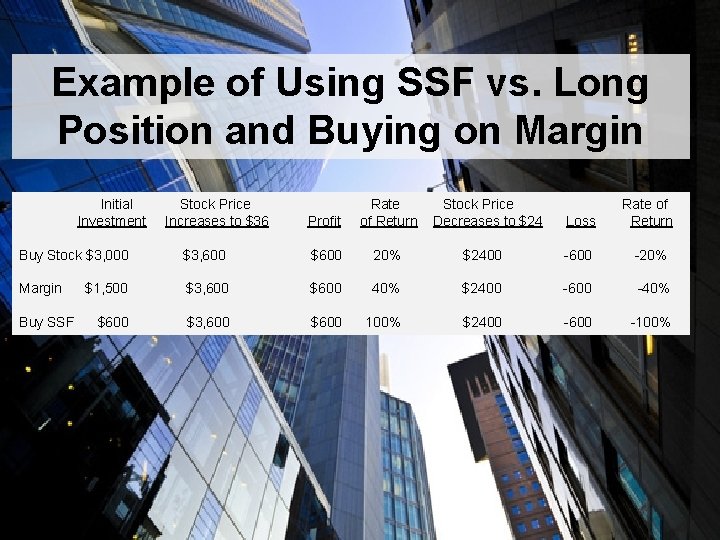 Example of Using SSF vs. Long Position and Buying on Margin

| | Initial Investment | Stock Price Increases to \$36 | Profit | Rate of Return | Stock Price Decreases to \$24 | Loss | Rate of Return |
|---|---|---|---|---|---|---|---|
| Buy Stock | \$3,000 | \$3,600 | \$600 | 20% | \$2400 | -600 | -20% |
| Margin | \$1,500 | \$3,600 | \$600 | 40% | \$2400 | -600 | -40% |
| Buy SSF | \$600 | \$3,600 | \$600 | 100% | \$2400 | -600 | -100% |